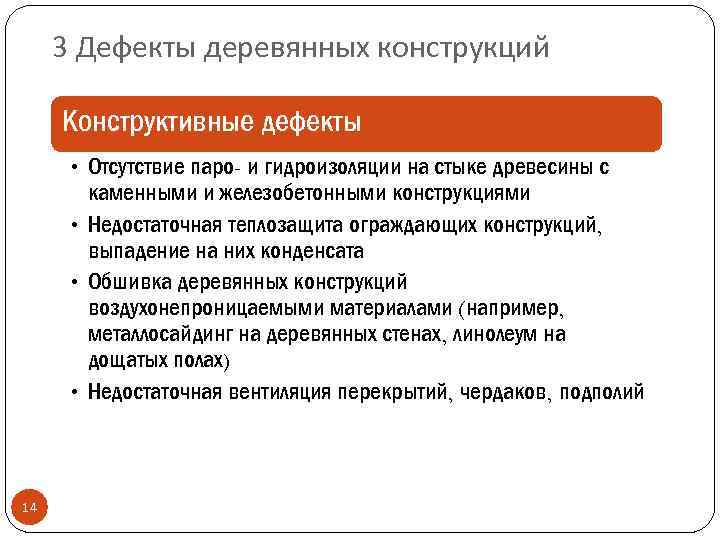 3 Дефекты деревянных конструкций

Конструктивные дефекты

• Отсутствие паро- и гидроизоляции на стыке древесины с каменными и железобетонными конструкциями
• Недостаточная теплозащита ограждающих конструкций, выпадение на них конденсата
• Обшивка деревянных конструкций воздухонепроницаемыми материалами (например, металлосайдинг на деревянных стенах, линолеум на дощатых полах)
• Недостаточная вентиляция перекрытий, чердаков, подполий

14